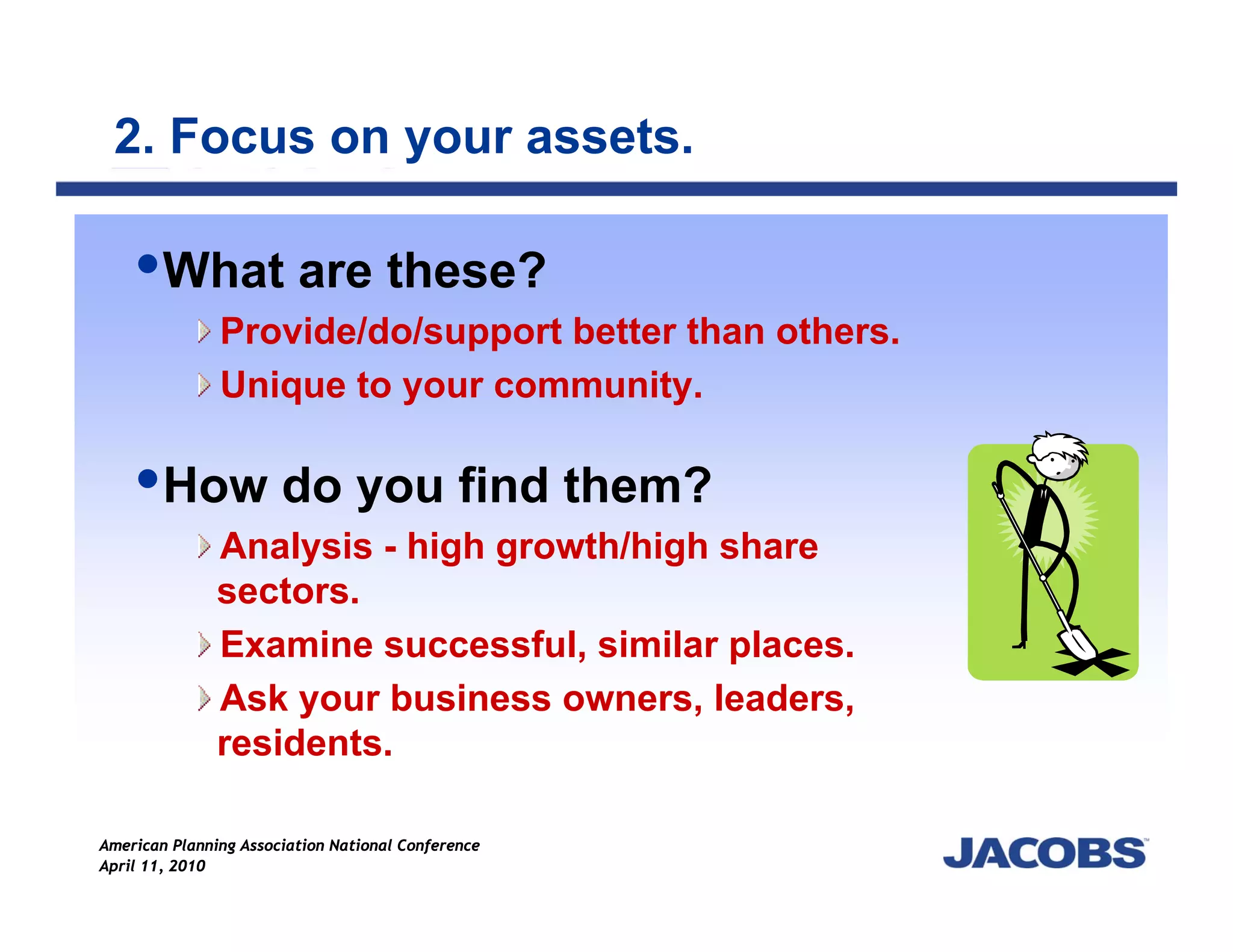 2. Focus on your assets.

• What are these?

Provide/do/support better than others.

Unique to your community.

• How do you find them?

Analysis - high growth/high share sectors.

Examine successful, similar places.

Ask your business owners, leaders, residents.

American Planning Association National Conference
April 11, 2010

JACOBS™